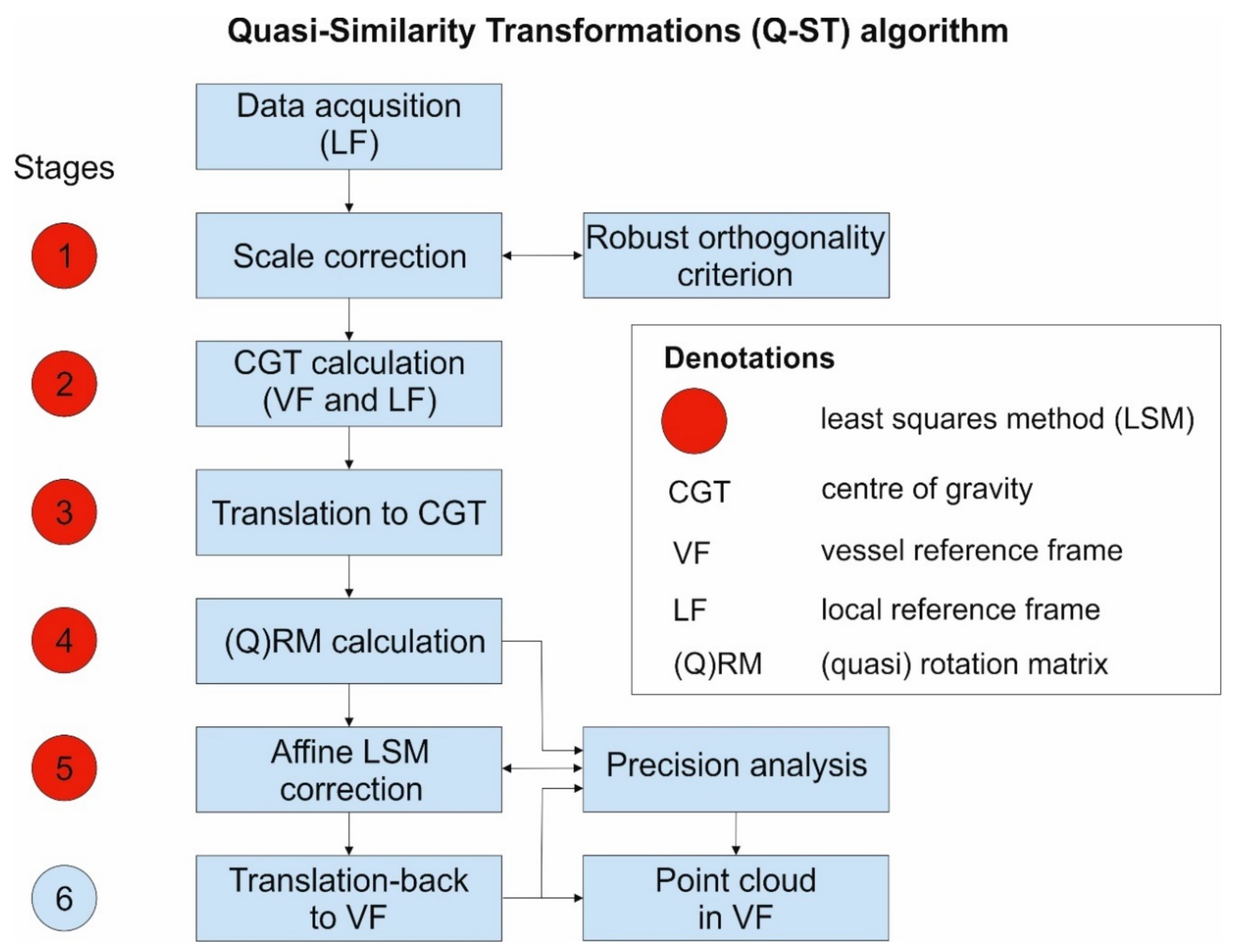 Quasi-Similarity Transformations (Q-ST) algorithm

Stages

Data acqusition (LF)

1

Scale correction

Robust orthogonality criterion

2

CGT calculation (VF and LF)

3

Translation to CGT

4

(Q)RM calculation

5

Affine LSM correction

Precision analysis

6

Translation-back to VF

Point cloud in VF

Denotations

least squares method (LSM)

CGT centre of gravity

VF vessel reference frame

LF local reference frame

(Q)RM (quasi) rotation matrix